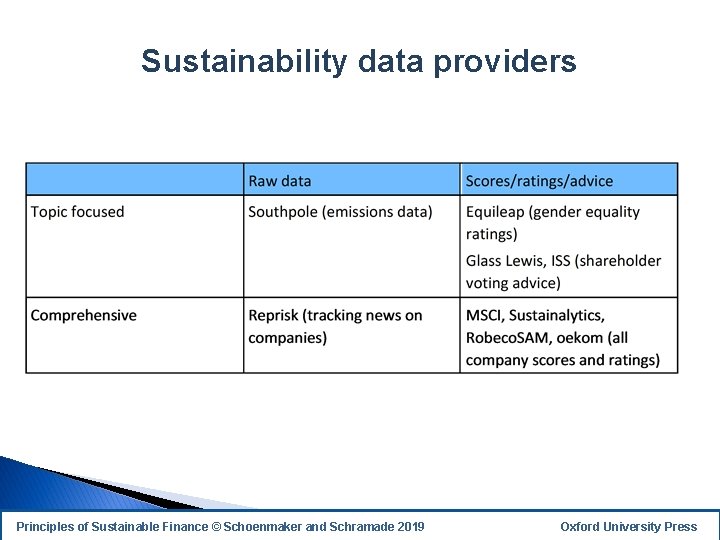 Sustainability data providers

| | Raw data | Scores/ratings/advice |
|---|---|---|
| Topic focused | Southpole (emissions data) | Equileap (gender equality ratings) Glass Lewis, ISS (shareholder voting advice) |
| Comprehensive | Reprisk (tracking news on companies) | MSCI, Sustainalytics, RobecoSAM, oekom (all company scores and ratings) |

Principles of Sustainable Finance © Schoenmaker and Schramade 2019

Oxford University Press